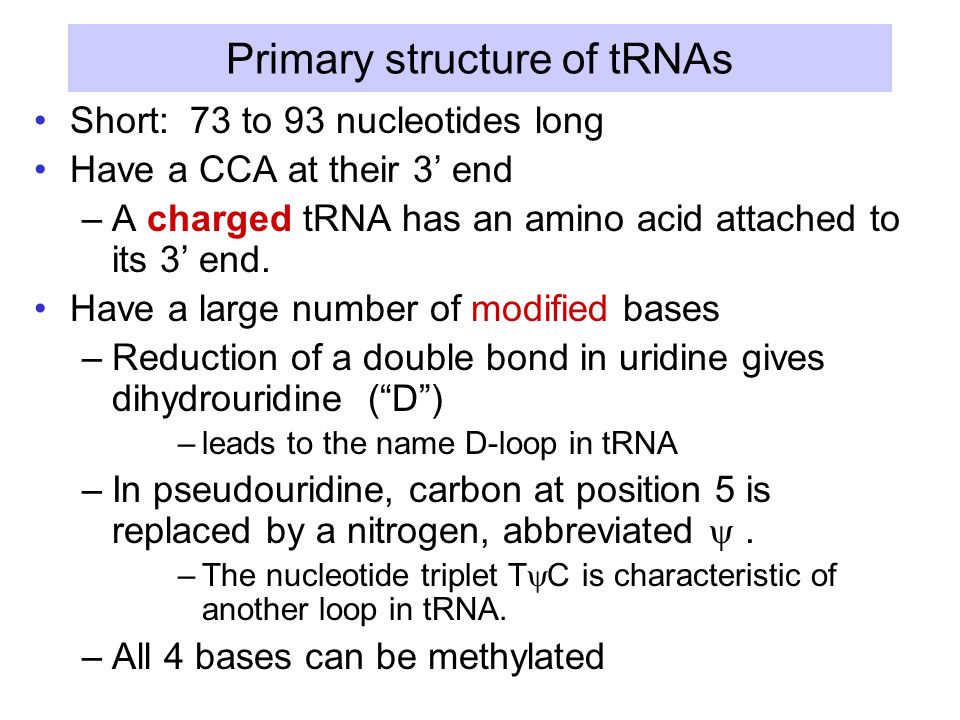 Primary structure of tRNAs

• Short: 73 to 93 nucleotides long
• Have a CCA at their 3’ end
– A charged tRNA has an amino acid attached to its 3’ end.
• Have a large number of modified bases
– Reduction of a double bond in uridine gives dihydrouridine (“D”)
– leads to the name D-loop in tRNA
– In pseudouridine, carbon at position 5 is replaced by a nitrogen, abbreviated $\psi$ .
– The nucleotide triplet T$\psi$C is characteristic of another loop in tRNA.
– All 4 bases can be methylated